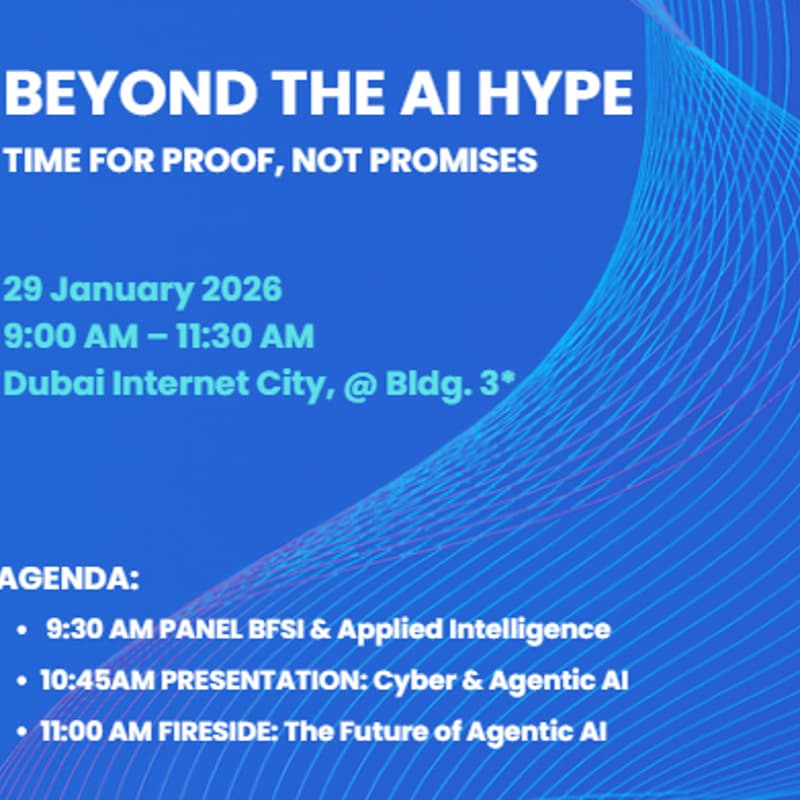 BEYOND THE AI HYPE
TIME FOR PROOF, NOT PROMISES

29 January 2026
9:00 AM – 11:30 AM
Dubai Internet City, @ Bldg. 3*

AGENDA:
• 9:30 AM PANEL BFSI & Applied Intelligence
• 10:45AM PRESENTATION: Cyber & Agentic AI
• 11:00 AM FIRESIDE: The Future of Agentic AI